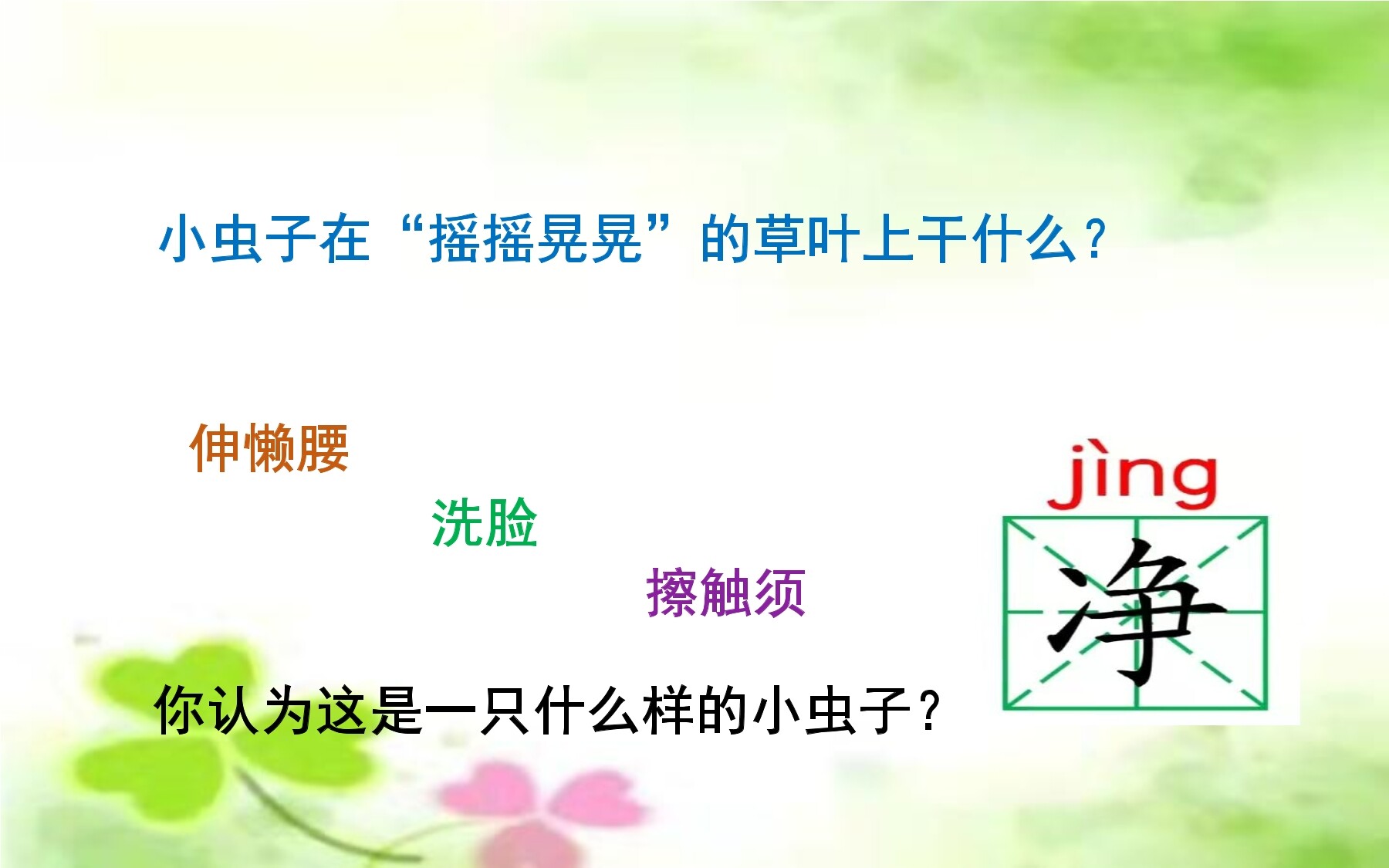 小虫子在“摇摇晃晃”的草叶上干什么？

伸懒腰

洗脸

擦触须

jìng
净

你认为这是一只什么样的小虫子？